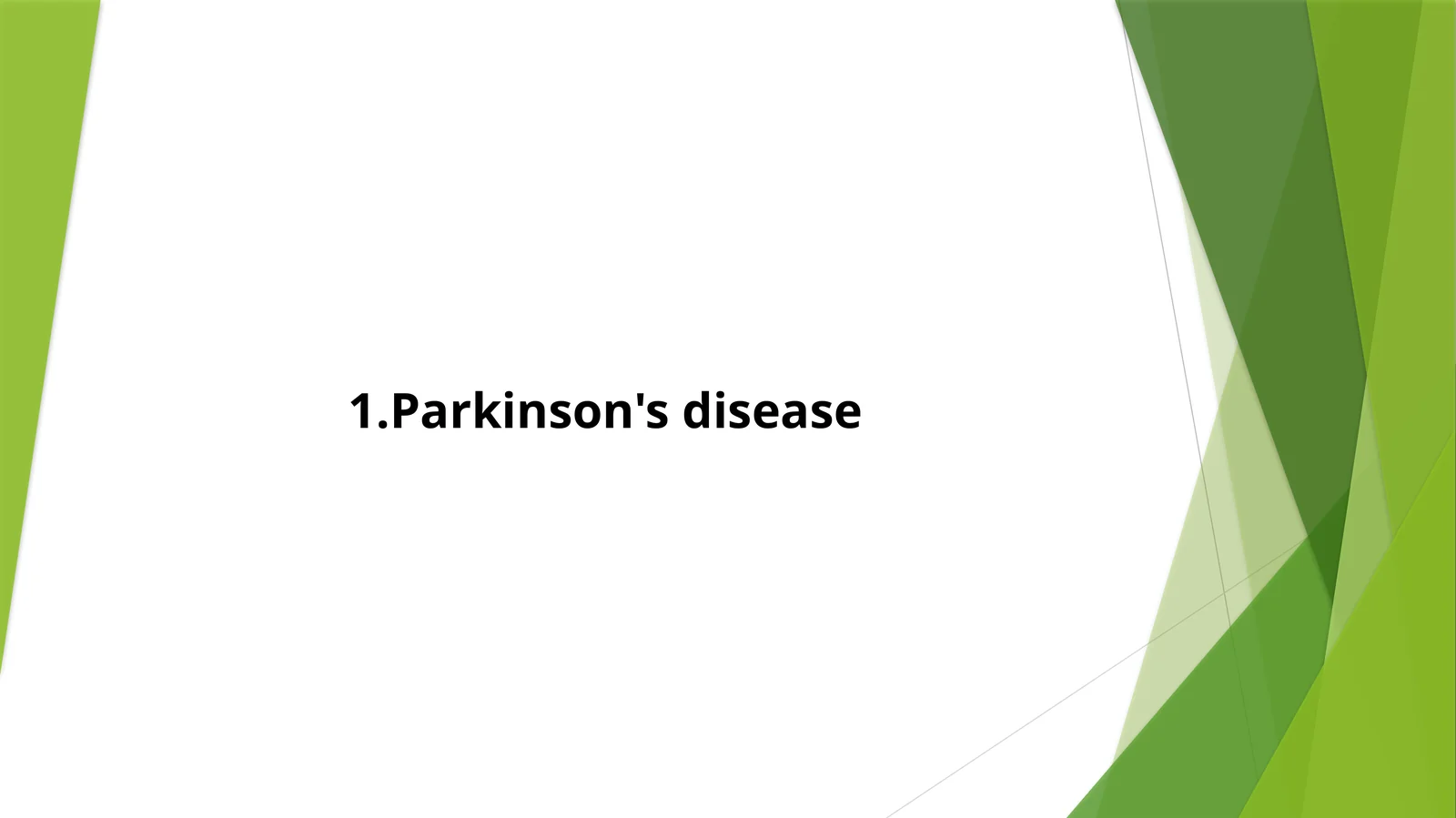 1.Parkinson's disease